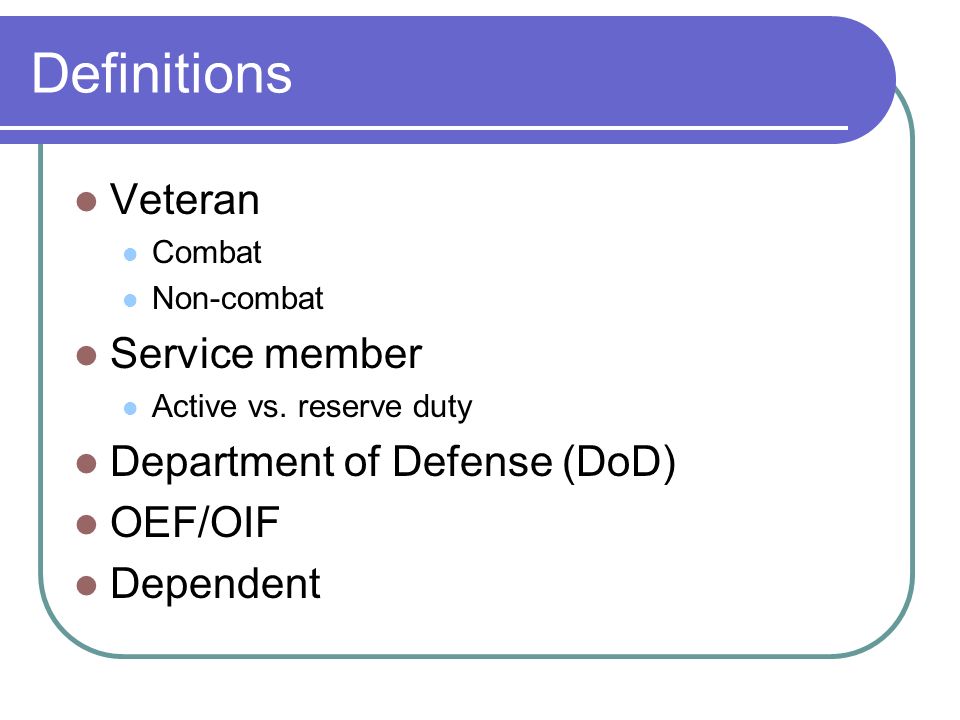 Definitions

- Veteran
  - Combat
  - Non-combat
- Service member
  - Active vs. reserve duty
- Department of Defense (DoD)
- OEF/OIF
- Dependent